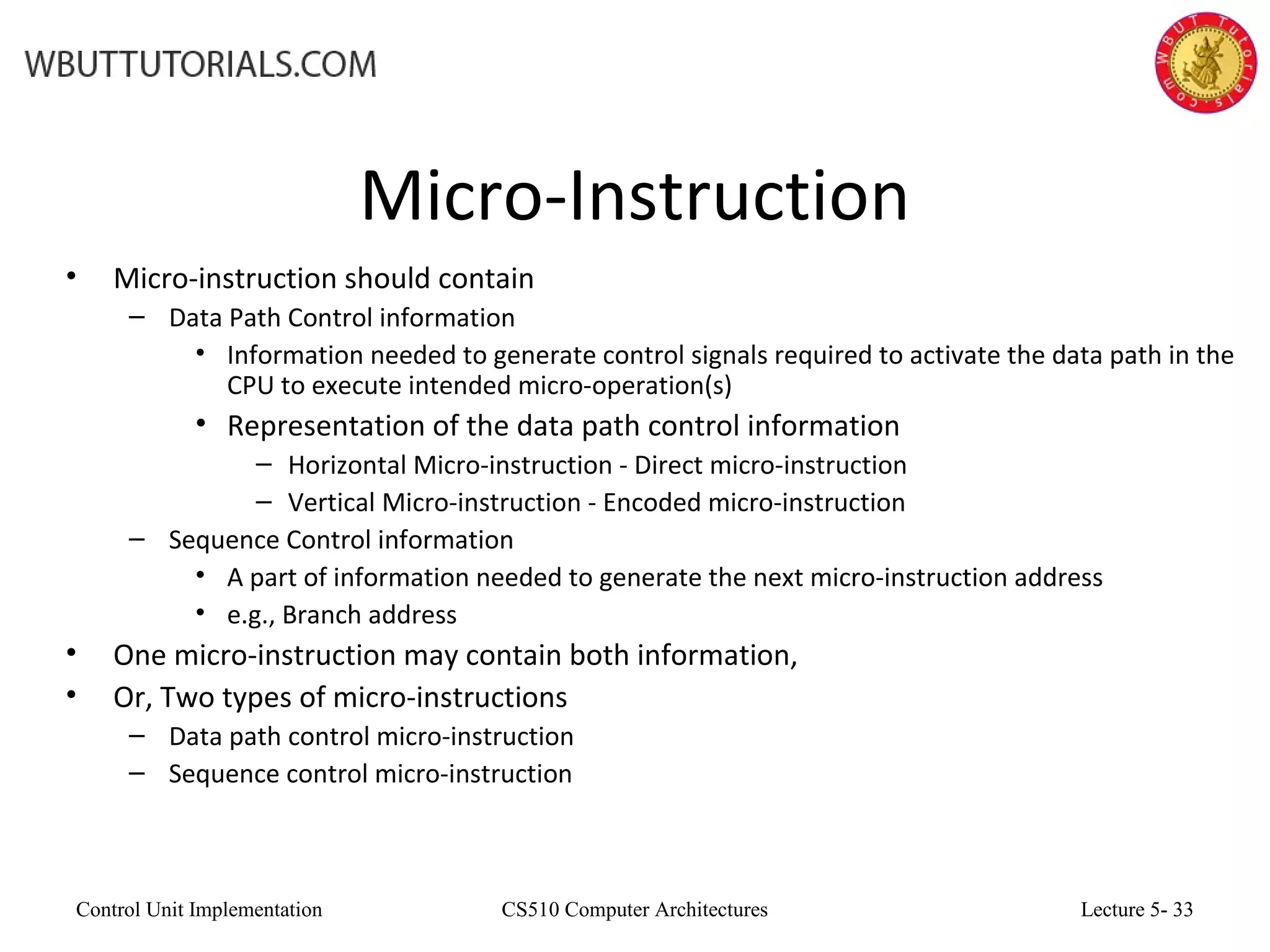 WBUTTUTORIALS.COM

WBUT Tutorials.com

Micro-Instruction

• Micro-instruction should contain
 – Data Path Control information
  • Information needed to generate control signals required to activate the data path in the CPU to execute intended micro-operation(s)
  • Representation of the data path control information
   – Horizontal Micro-instruction - Direct micro-instruction
   – Vertical Micro-instruction - Encoded micro-instruction
 – Sequence Control information
  • A part of information needed to generate the next micro-instruction address
  • e.g., Branch address
• One micro-instruction may contain both information,
• Or, Two types of micro-instructions
 – Data path control micro-instruction
 – Sequence control micro-instruction

Control Unit Implementation    CS510 Computer Architectures    Lecture 5- 33